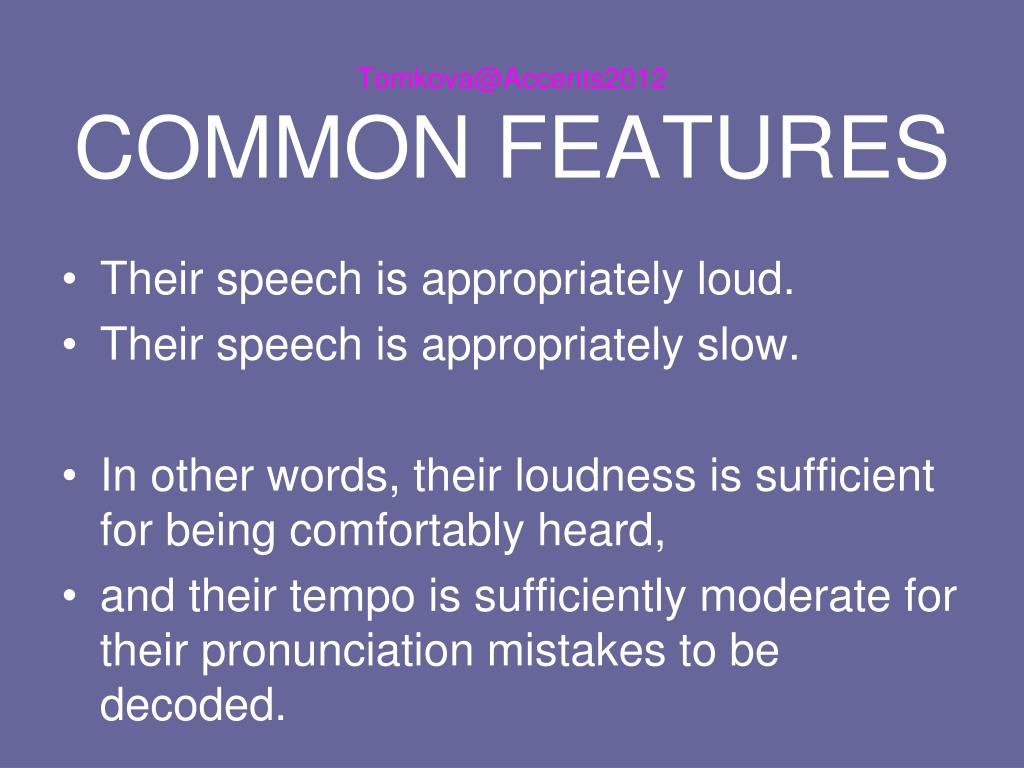 Tomkova@Accents2012
COMMON FEATURES

• Their speech is appropriately loud.
• Their speech is appropriately slow.

• In other words, their loudness is sufficient for being comfortably heard,
• and their tempo is sufficiently moderate for their pronunciation mistakes to be decoded.